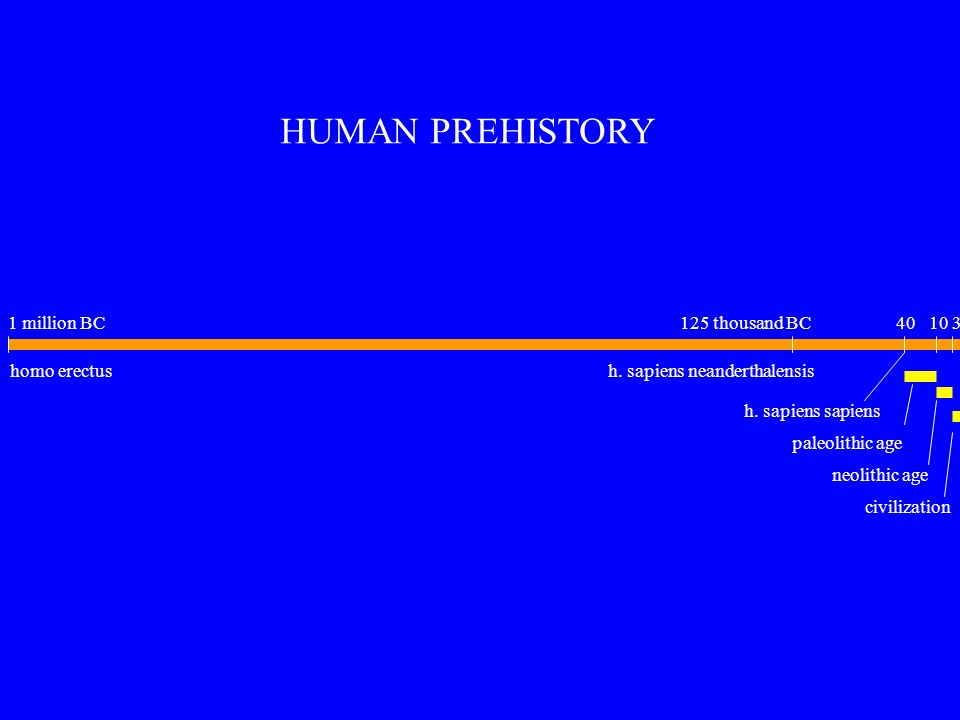 HUMAN PREHISTORY

1 million BC

125 thousand BC

40 10 3

homo erectus

h. sapiens neanderthalensis

h. sapiens sapiens

paleolithic age

neolithic age

civilization